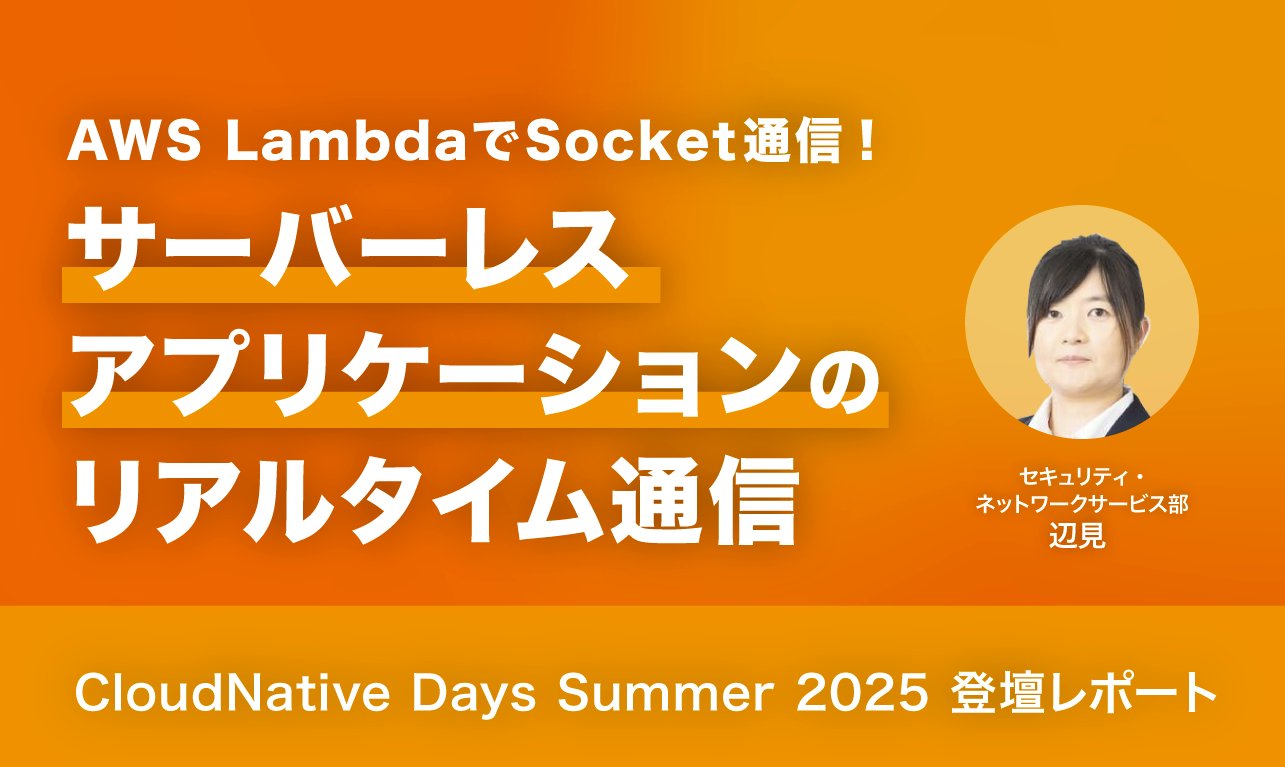 AWS LambdaでSocket通信！

サーバーレス
アプリケーションの
リアルタイム通信

セキュリティ・
ネットワークサービス部
辺見

CloudNative Days Summer 2025 登壇レポート